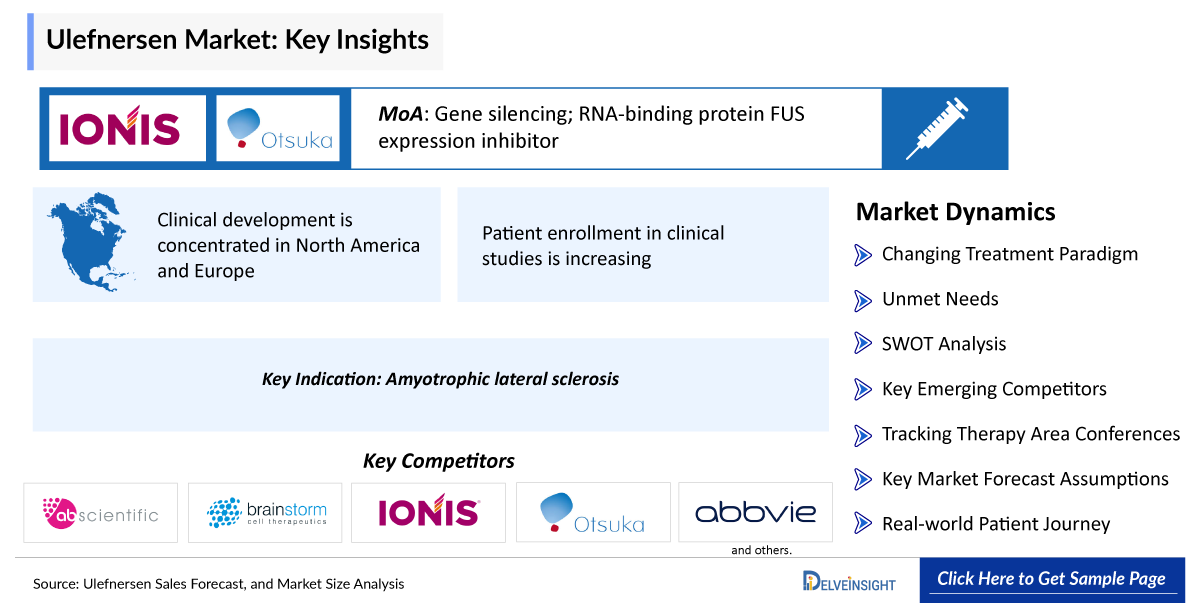 Ulefnersen Market: Key Insights

IONIS

Otsuka

MoA: Gene silencing; RNA-binding protein FUS expression inhibitor

Clinical development is concentrated in North America and Europe

Patient enrollment in clinical studies is increasing

Key Indication: Amyotrophic lateral sclerosis

Key Competitors

ab scientific

brainstorm cell therapeutics

IONIS

Otsuka

abbvie

and others.

Market Dynamics

Changing Treatment Paradigm

Unmet Needs

SWOT Analysis

Key Emerging Competitors

Tracking Therapy Area Conferences

Key Market Forecast Assumptions

Real-world Patient Journey

Source: Ulefnersen Sales Forecast, and Market Size Analysis

DELVEINSIGHT

Click Here to Get Sample Page